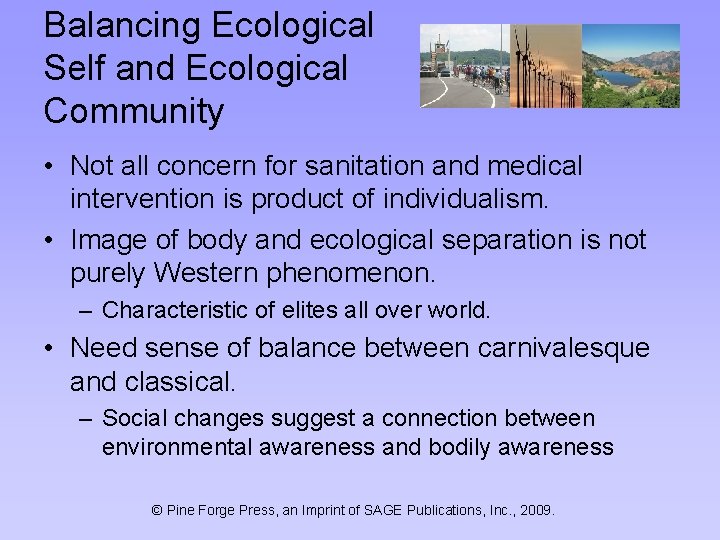 Balancing Ecological Self and Ecological Community

• Not all concern for sanitation and medical intervention is product of individualism.
• Image of body and ecological separation is not purely Western phenomenon.
– Characteristic of elites all over world.
• Need sense of balance between carnivalesque and classical.
– Social changes suggest a connection between environmental awareness and bodily awareness

© Pine Forge Press, an Imprint of SAGE Publications, Inc., 2009.